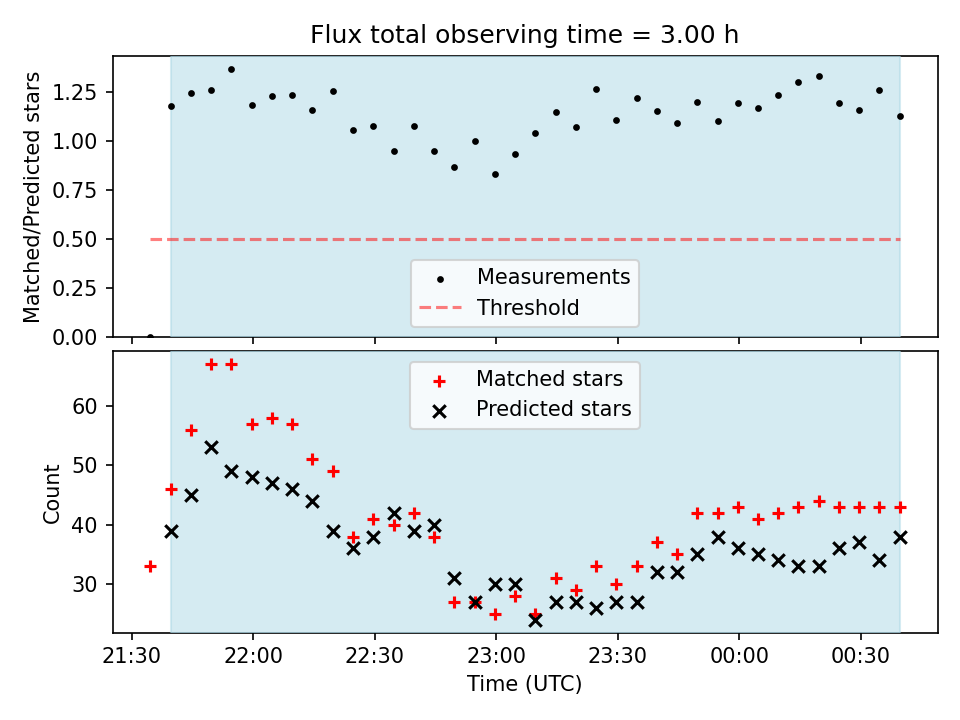 Flux total observing time = 3.00 h

Matched/Predicted stars

1.25
1.00
0.75
0.50
0.25
0.00

Measurements
Threshold

Matched stars
Predicted stars

Count

60
50
40
30

21:30
22:00
22:30
23:00
23:30
00:00
00:30

Time (UTC)